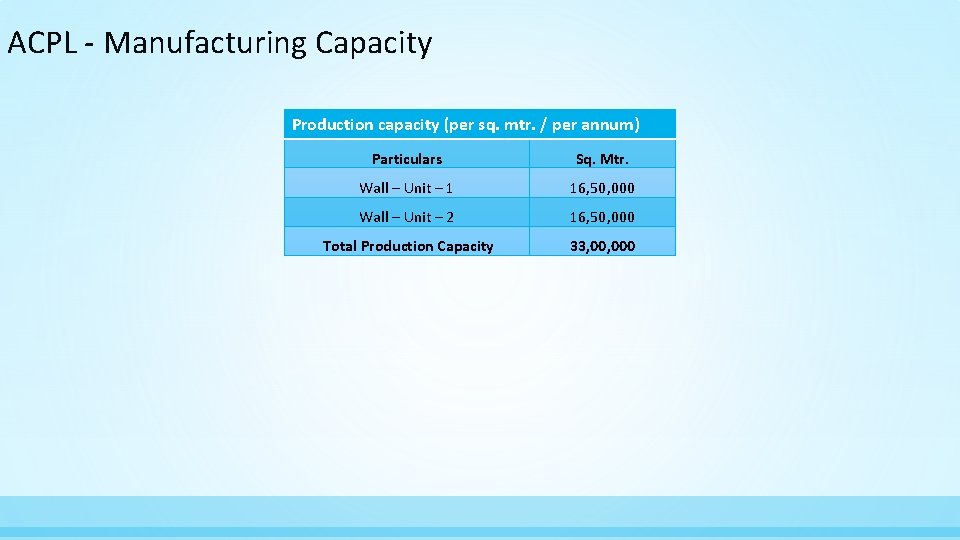 ACPL - Manufacturing Capacity

Production capacity (per sq. mtr. / per annum)

| Particulars | Sq. Mtr. |
|---|---|
| Wall – Unit – 1 | 16,50,000 |
| Wall – Unit – 2 | 16,50,000 |
| Total Production Capacity | 33,00,000 |